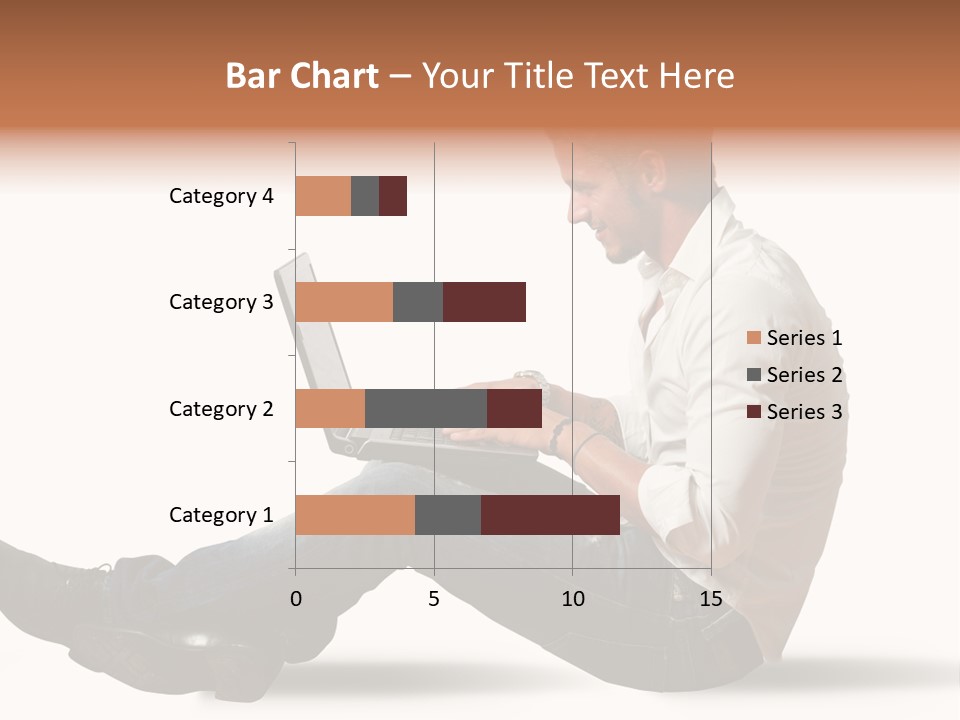 Bar Chart – Your Title Text Here

Category 4
Category 3
Category 2
Category 1

0
5
10
15

Series 1
Series 2
Series 3